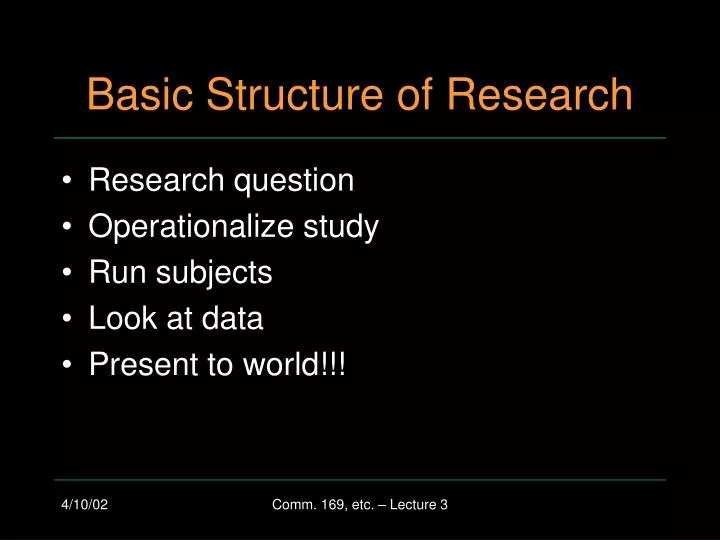 Basic Structure of Research

• Research question
• Operationalize study
• Run subjects
• Look at data
• Present to world!!!

4/10/02

Comm. 169, etc. – Lecture 3